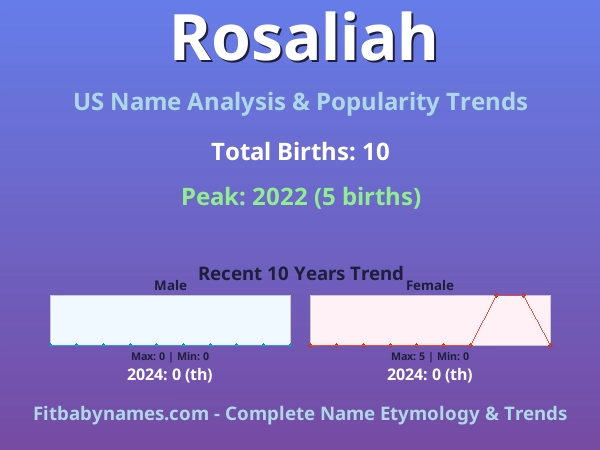 Rosaliah

US Name Analysis & Popularity Trends

Total Births: 10

Peak: 2022 (5 births)

Recent 10 Years Trend

Male

Max: 0 | Min: 0

2024: 0 (th)

Female

Max: 5 | Min: 0

2024: 0 (th)

Fitbabynames.com - Complete Name Etymology & Trends